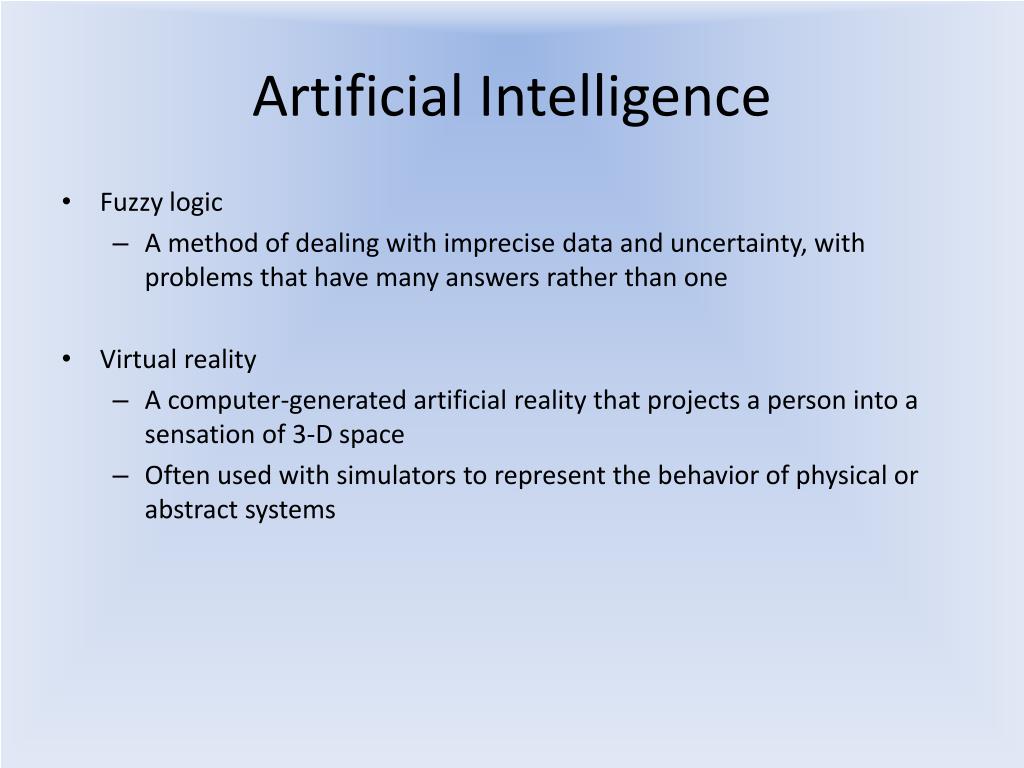 Artificial Intelligence

• Fuzzy logic
  – A method of dealing with imprecise data and uncertainty, with problems that have many answers rather than one

• Virtual reality
  – A computer-generated artificial reality that projects a person into a sensation of 3-D space
  – Often used with simulators to represent the behavior of physical or abstract systems